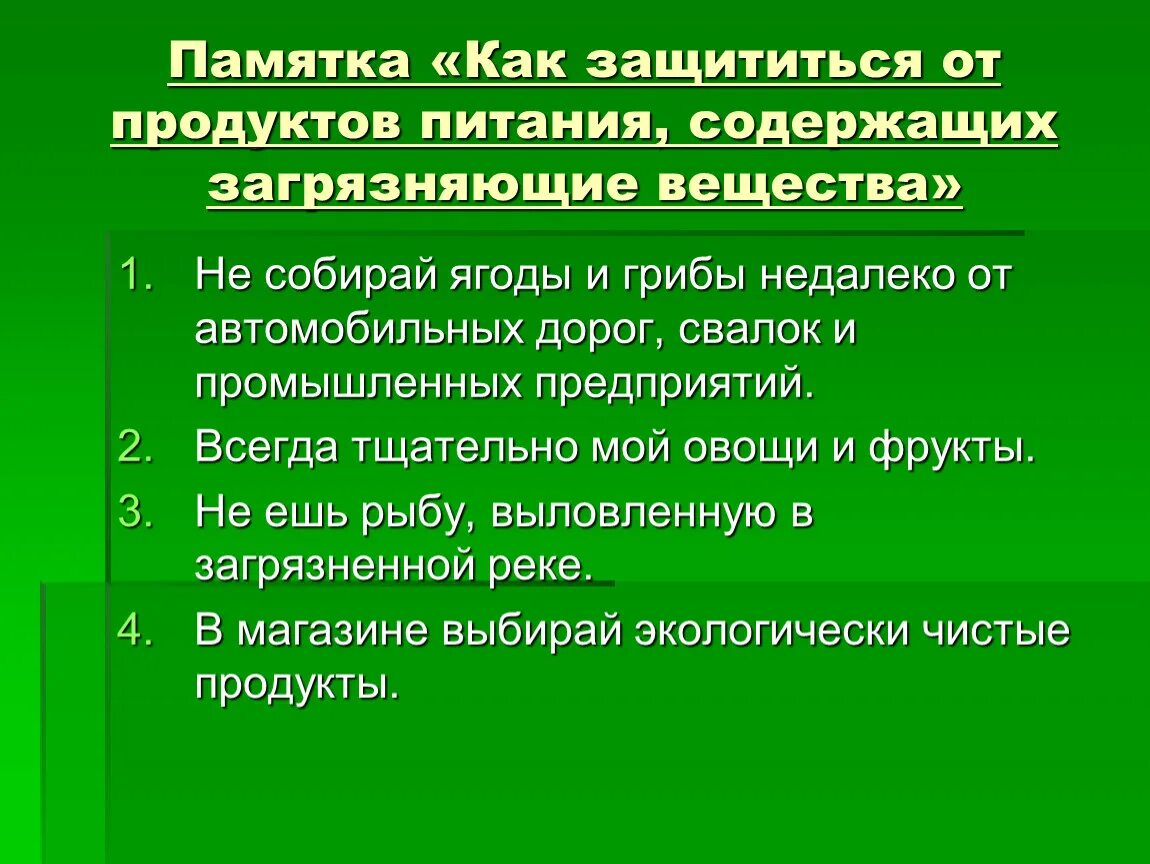 Памятка «Как защититься от продуктов питания, содержащих загрязняющие вещества»

1. Не собирай ягоды и грибы недалеко от автомобильных дорог, свалок и промышленных предприятий.
2. Всегда тщательно мой овощи и фрукты.
3. Не ешь рыбу, выловленную в загрязненной реке.
4. В магазине выбирай экологически чистые продукты.